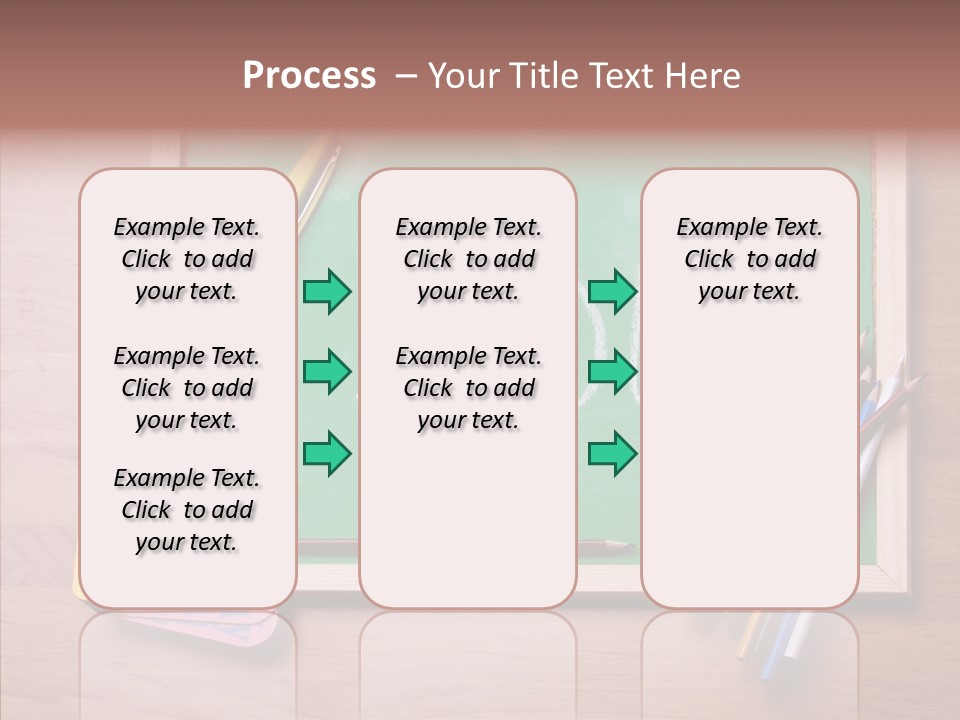 Process – Your Title Text Here

Example Text. Click to add your text.

Example Text. Click to add your text.

Example Text. Click to add your text.

Example Text. Click to add your text.

Example Text. Click to add your text.

Example Text. Click to add your text.